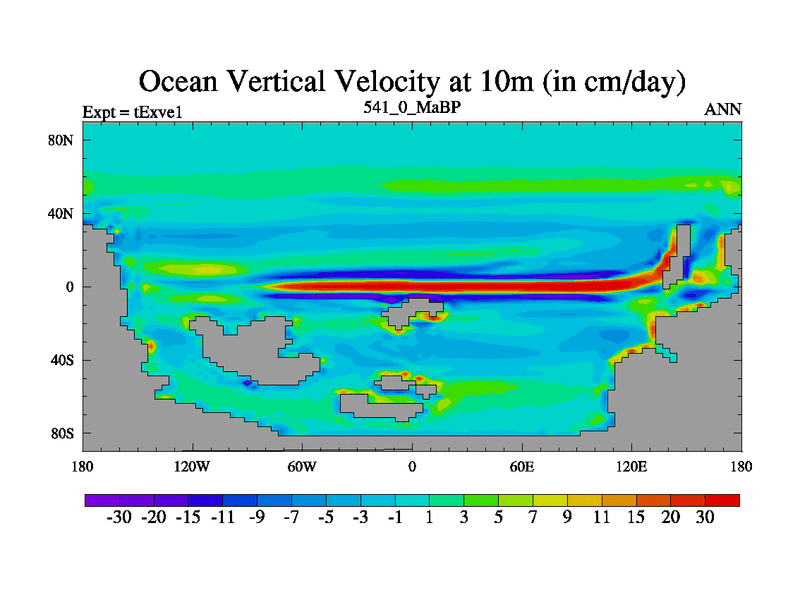 Ocean Vertical Velocity at 10m (in cm/day)

Expt = tExve1

541_0_MaBP

ANN

80N

40N

0

40S

80S

180

120W

60W

0

60E

120E

180

-30 -20 -15 -11 -9 -7 -5 -3 -1 1 3 5 7 9 11 15 20 30